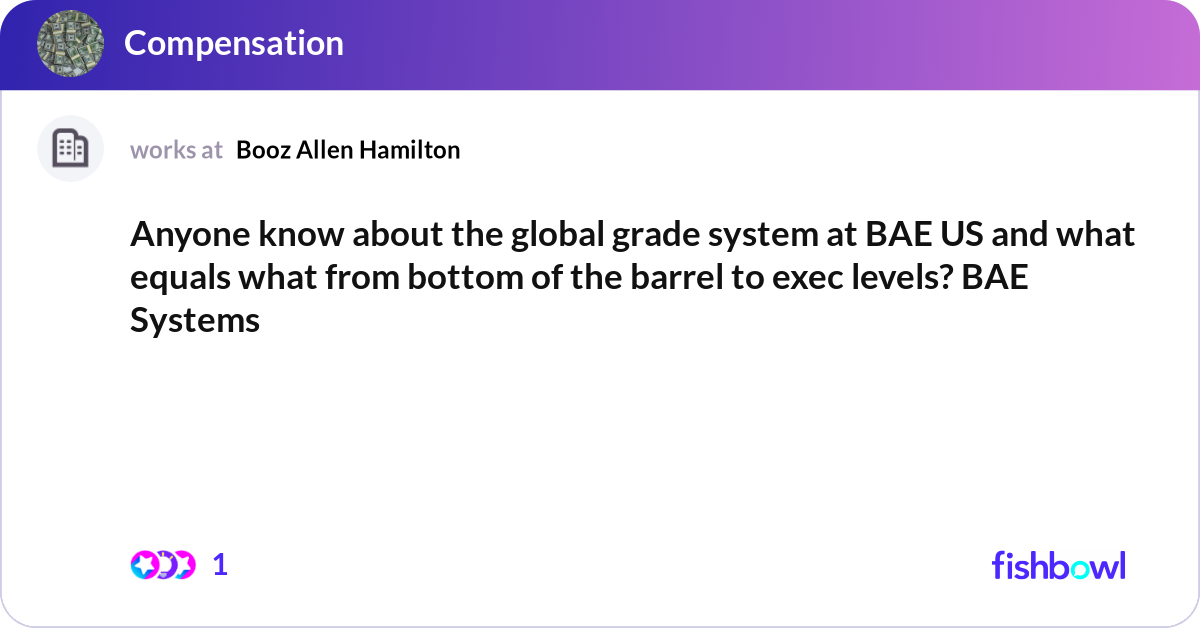 Compensation

works at Booz Allen Hamilton

Anyone know about the global grade system at BAE US and what equals what from bottom of the barrel to exec levels? BAE Systems

1

fishbowl